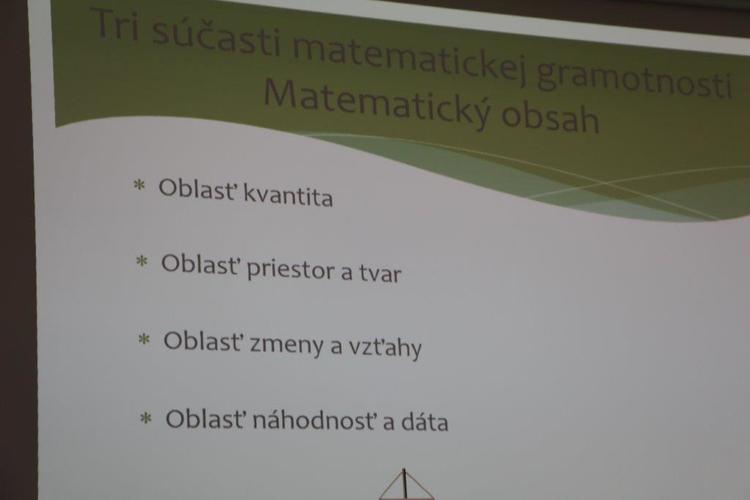 Tri súčasti matematickej gramotnosti
Matematický obsah

* Oblasť kvantita

* Oblasť priestor a tvar

* Oblasť zmeny a vzťahy

* Oblasť náhodnosť a dáta